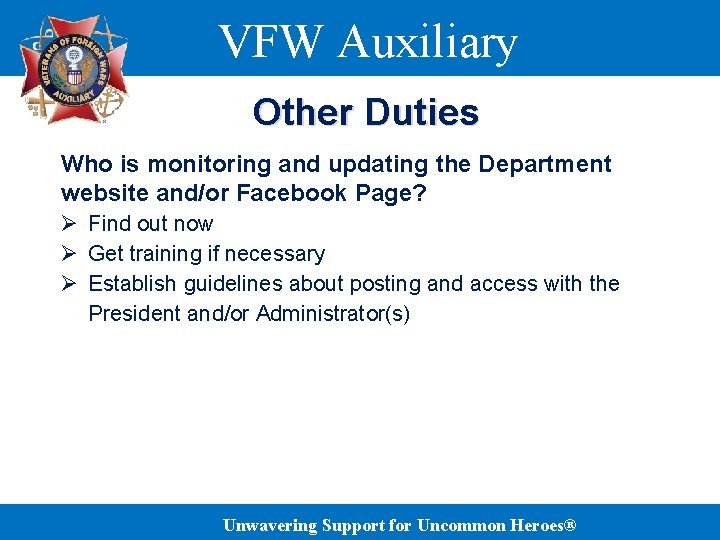 VETERANS OF FOREIGN WARS AUXILIARY

VFW Auxiliary

Other Duties

Who is monitoring and updating the Department website and/or Facebook Page?

➢ Find out now
➢ Get training if necessary
➢ Establish guidelines about posting and access with the President and/or Administrator(s)

Unwavering Support for Uncommon Heroes®